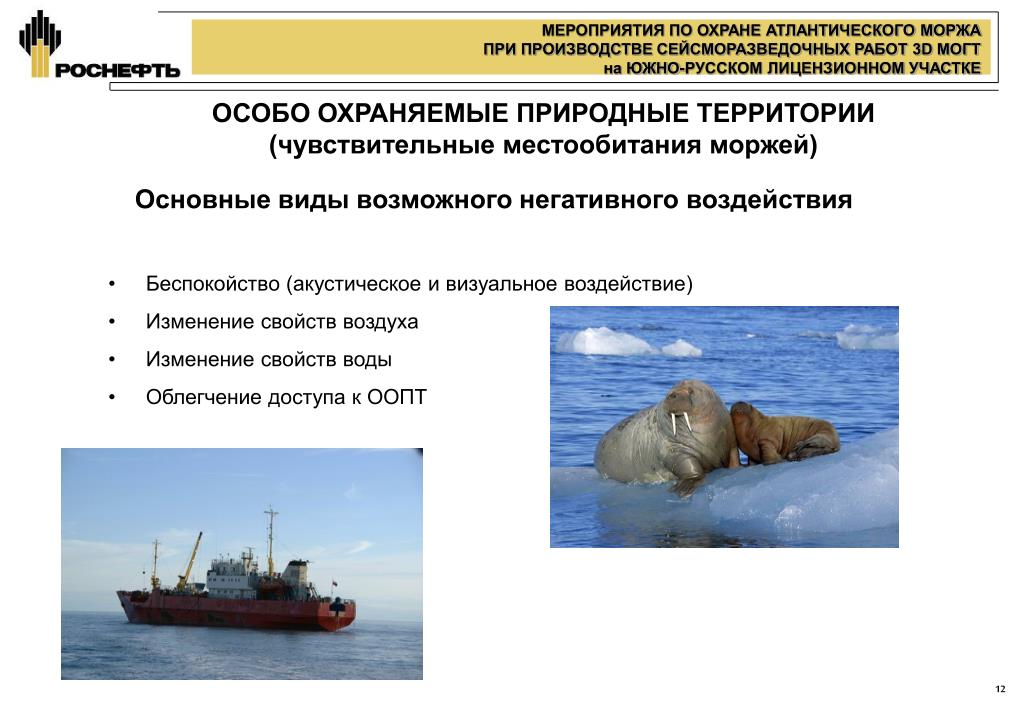 РОСНЕФТЬ

МЕРОПРИЯТИЯ ПО ОХРАНЕ АТЛАНТИЧЕСКОГО МОРЖА
ПРИ ПРОИЗВОДСТВЕ СЕЙСМОРАЗВЕДОЧНЫХ РАБОТ 3D МОГТ
на ЮЖНО-РУССКОМ ЛИЦЕНЗИОННОМ УЧАСТКЕ

ОСОБО ОХРАНЯЕМЫЕ ПРИРОДНЫЕ ТЕРРИТОРИИ
(чувствительные местообитания моржей)

Основные виды возможного негативного воздействия

• Беспокойство (акустическое и визуальное воздействие)
• Изменение свойств воздуха
• Изменение свойств воды
• Облегчение доступа к ООПТ

12